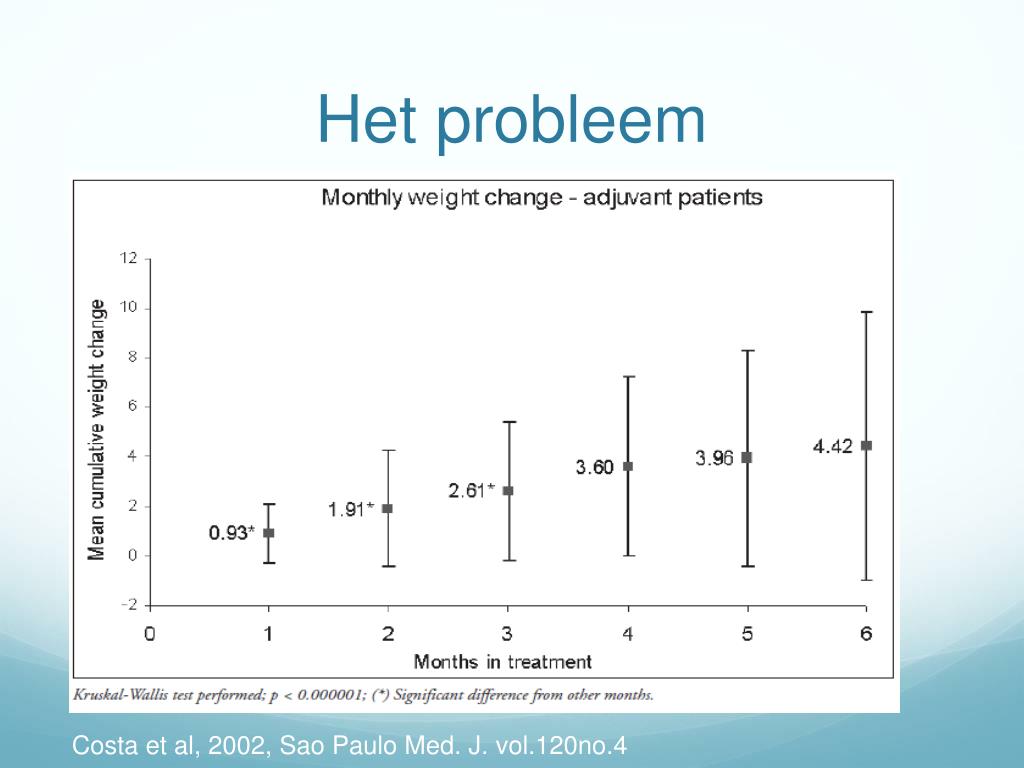 Het probleem

Monthly weight change - adjuvant patients

Mean cumulative weight change

12
10
8
6
4
2
0
-2

0.93*
1.91*
2.61*
3.60
3.96
4.42

0
1
2
3
4
5
6

Months in treatment

Kruskal-Wallis test performed; p < 0.000001; (*) Significant difference from other months.

Costa et al, 2002, Sao Paulo Med. J. vol.120no.4